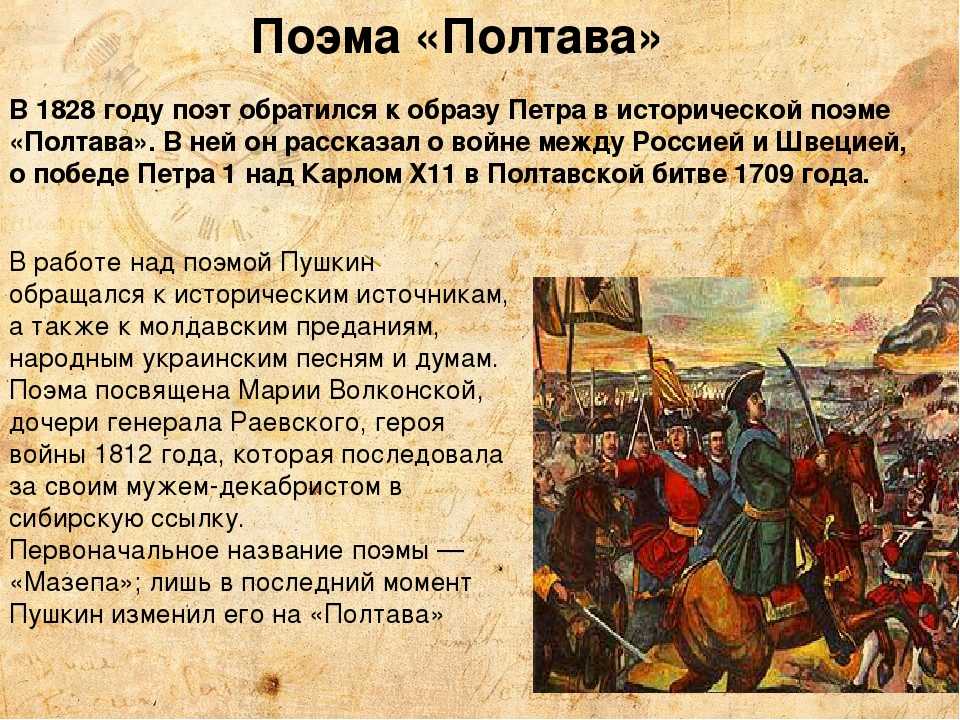 Поэма «Полтава»

В 1828 году поэт обратился к образу Петра в исторической поэме «Полтава». В ней он рассказал о войне между Россией и Швецией, о победе Петра 1 над Карлом Х11 в Полтавской битве 1709 года.

В работе над поэмой Пушкин обращался к историческим источникам, а также к молдавским преданиям, народным украинским песням и думам. Поэма посвящена Марии Волконской, дочери генерала Раевского, героя войны 1812 года, которая последовала за своим мужем-декабристом в сибирскую ссылку.
Первоначальное название поэмы — «Мазепа»; лишь в последний момент Пушкин изменил его на «Полтава»